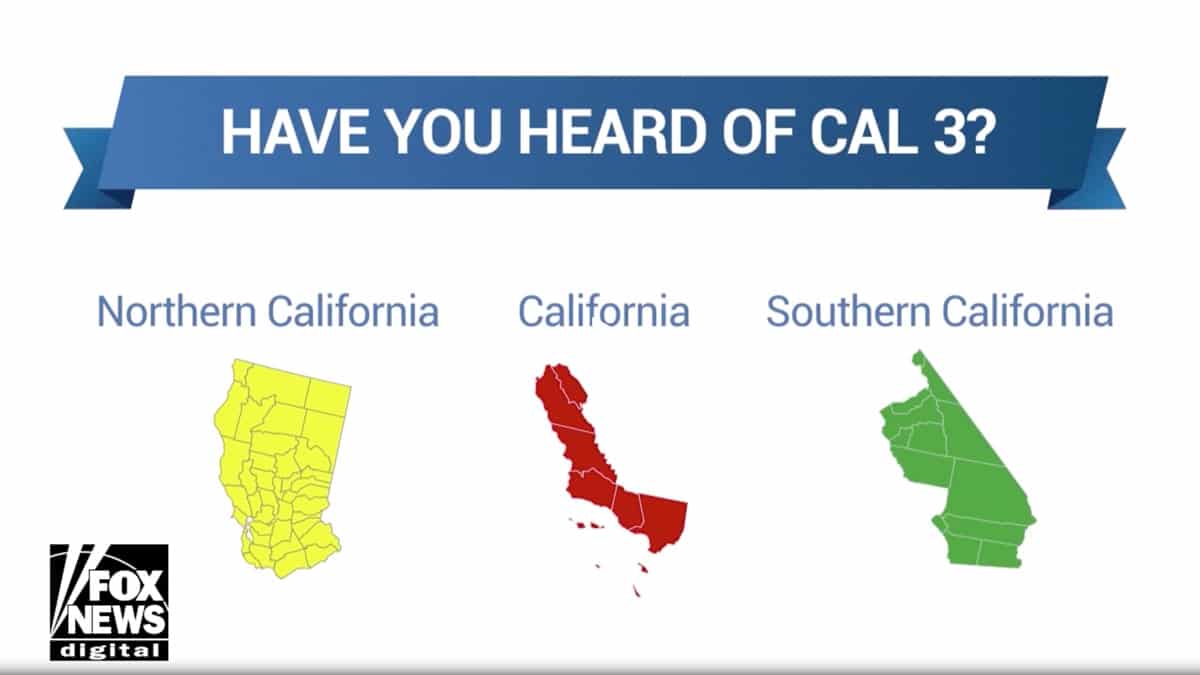 HAVE YOU HEARD OF CAL 3?

Northern California

California

Southern California

FOX NEWS digital